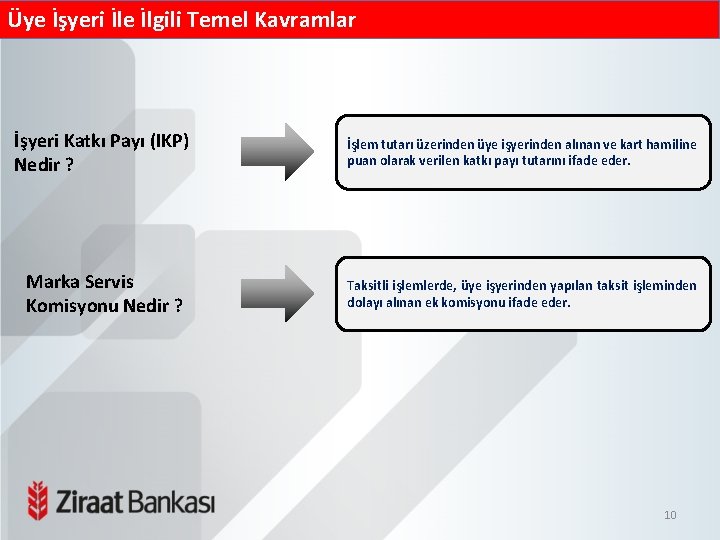 Üye İşyeri İle İlgili Temel Kavramlar

İşyeri Katkı Payı (IKP) Nedir ?

İşlem tutarı üzerinden üye işyerinden alınan ve kart hamiline puan olarak verilen katkı payı tutarını ifade eder.

Marka Servis Komisyonu Nedir ?

Taksitli işlemlerde, üye işyerinden yapılan taksit işleminden dolayı alınan ek komisyonu ifade eder.

Ziraat Bankası

10